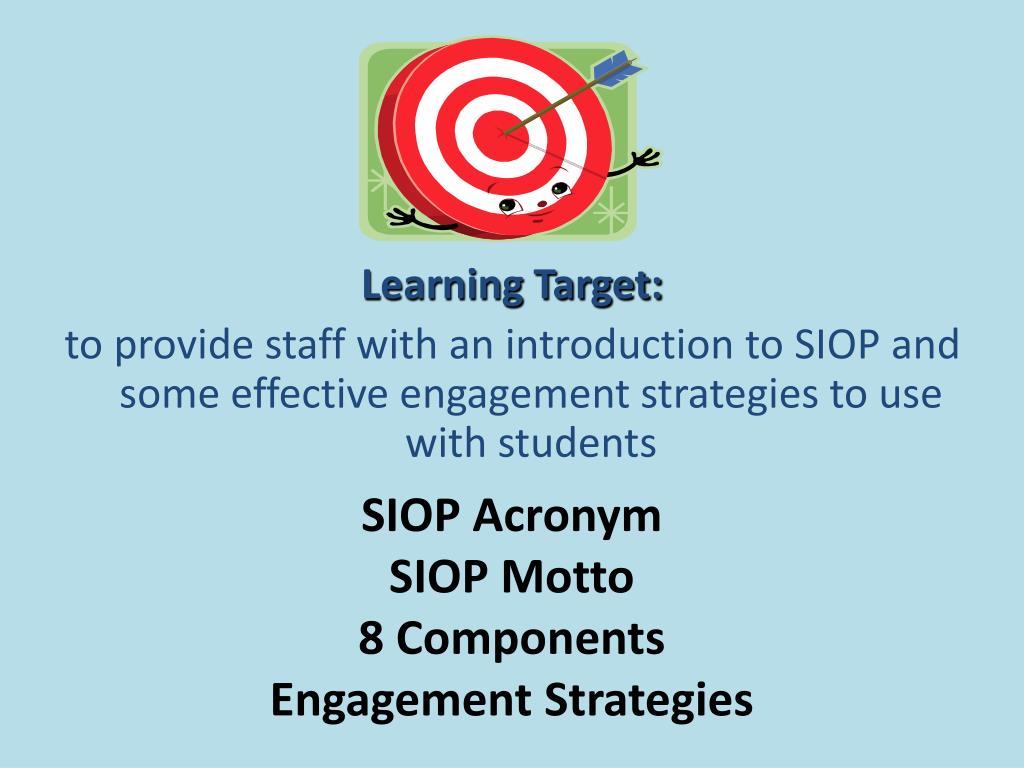 Learning Target:

to provide staff with an introduction to SIOP and some effective engagement strategies to use with students

SIOP Acronym
SIOP Motto
8 Components
Engagement Strategies